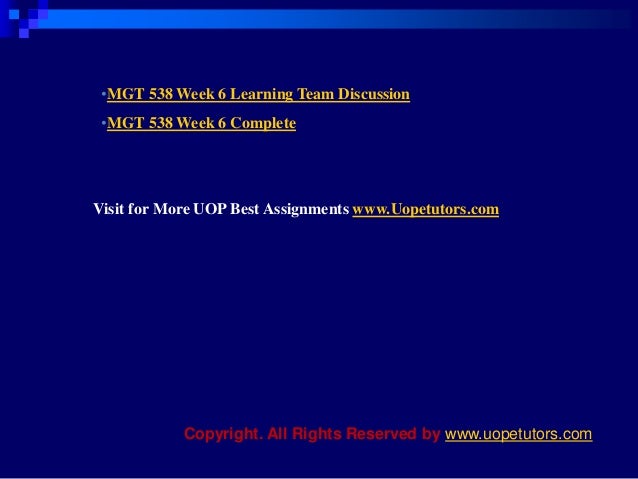 •MGT 538 Week 6 Learning Team Discussion
•MGT 538 Week 6 Complete

Visit for More UOP Best Assignments www.Uopetutors.com

Copyright. All Rights Reserved by www.uopetutors.com